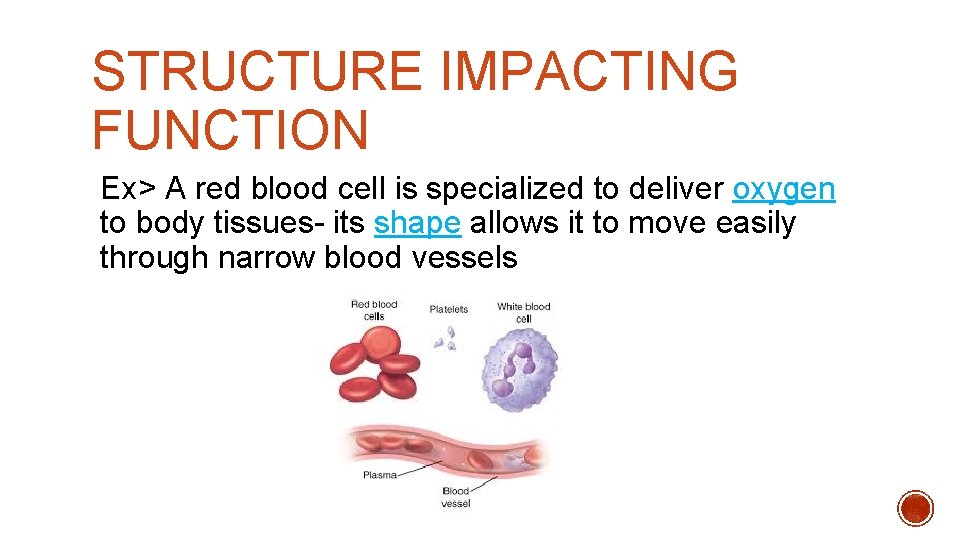 STRUCTURE IMPACTING FUNCTION

Ex> A red blood cell is specialized to deliver oxygen to body tissues- its shape allows it to move easily through narrow blood vessels

Red blood cells

Platelets

White blood cell

Plasma

Blood vessel